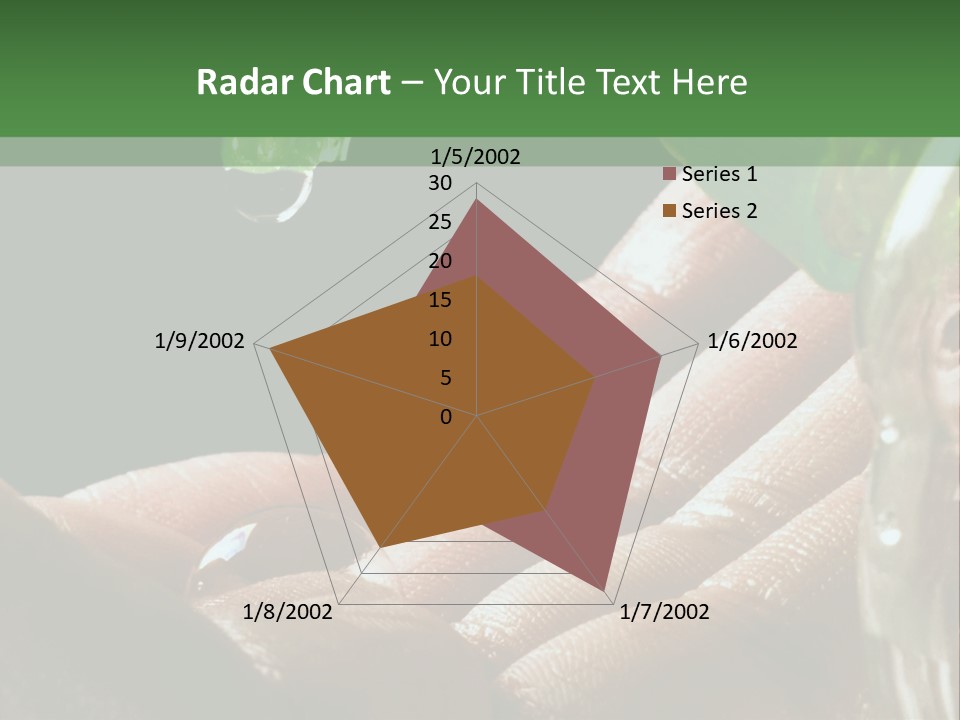 Radar Chart – Your Title Text Here

1/5/2002
30
25
20
15
10
5
0
1/6/2002
1/7/2002
1/8/2002
1/9/2002

Series 1
Series 2